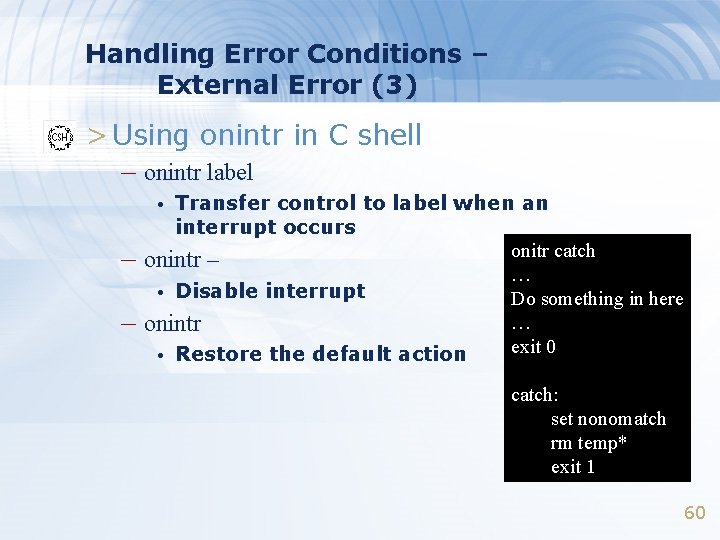 Handling Error Conditions – External Error (3)

CSH

> Using onintr in C shell

– onintr label

• Transfer control to label when an interrupt occurs

– onintr –

• Disable interrupt

– onintr

• Restore the default action

onitr catch
…
Do something in here
…
exit 0

catch:
set nonomatch
rm temp*
exit 1

60